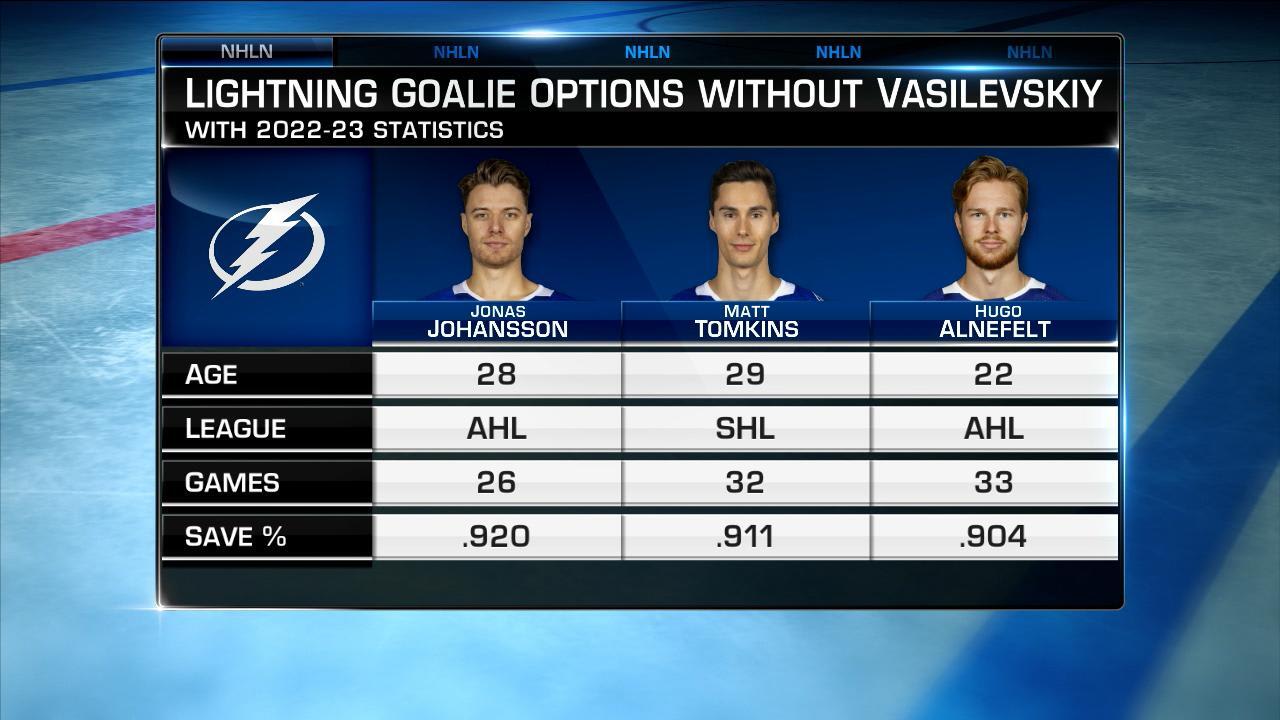 NHLN NHLN NHLN NHLN NHLN

LIGHTNING GOALIE OPTIONS WITHOUT VASILEVSKIY
WITH 2022-23 STATISTICS

| | JONAS JOHANSSON | MATT TOMKINS | HUGO ALNEFELT |
|---|---|---|---|
| AGE | 28 | 29 | 22 |
| LEAGUE | AHL | SHL | AHL |
| GAMES | 26 | 32 | 33 |
| SAVE % | .920 | .911 | .904 |